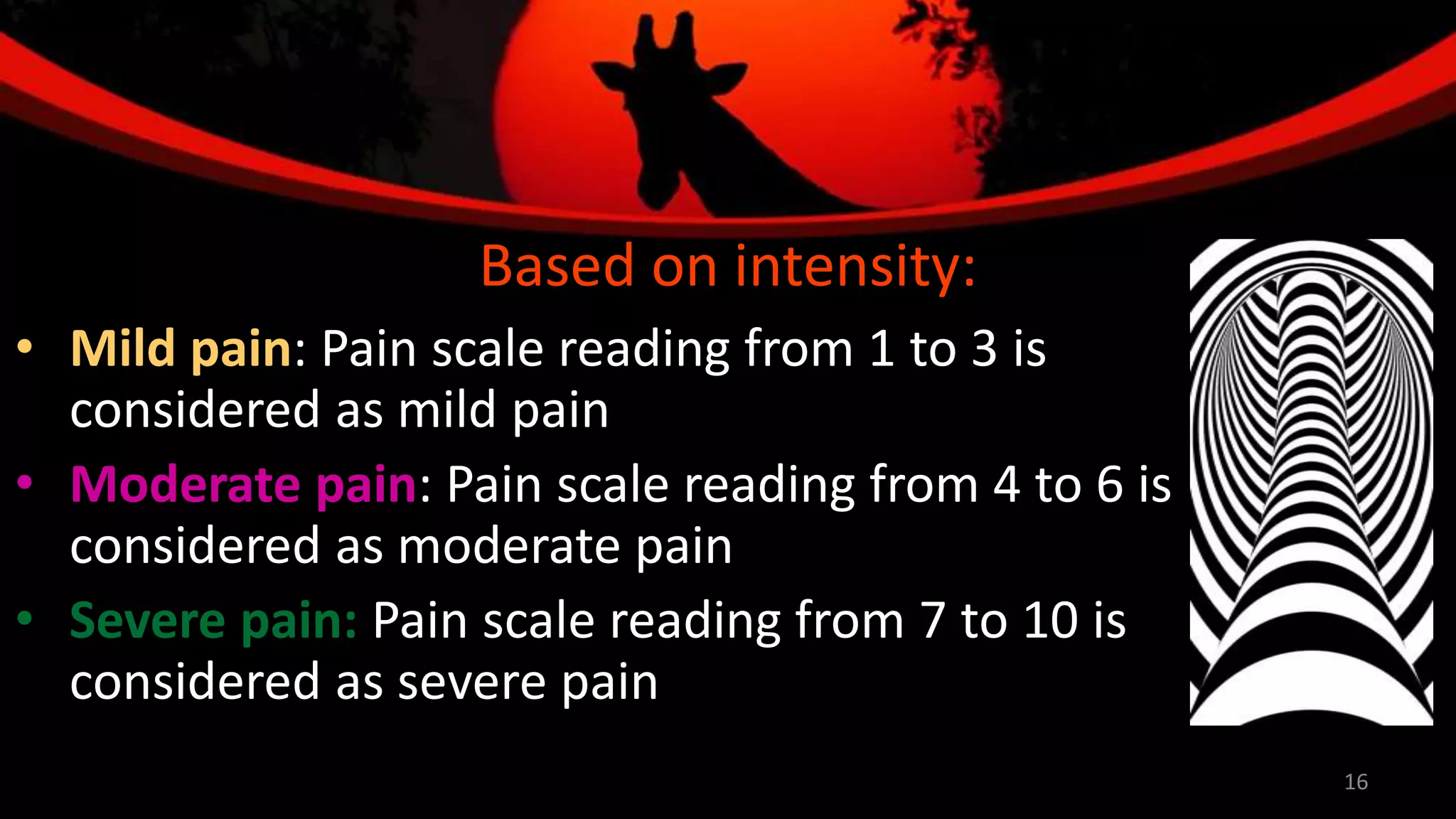 Based on intensity:

• Mild pain: Pain scale reading from 1 to 3 is considered as mild pain
• Moderate pain: Pain scale reading from 4 to 6 is considered as moderate pain
• Severe pain: Pain scale reading from 7 to 10 is considered as severe pain

16